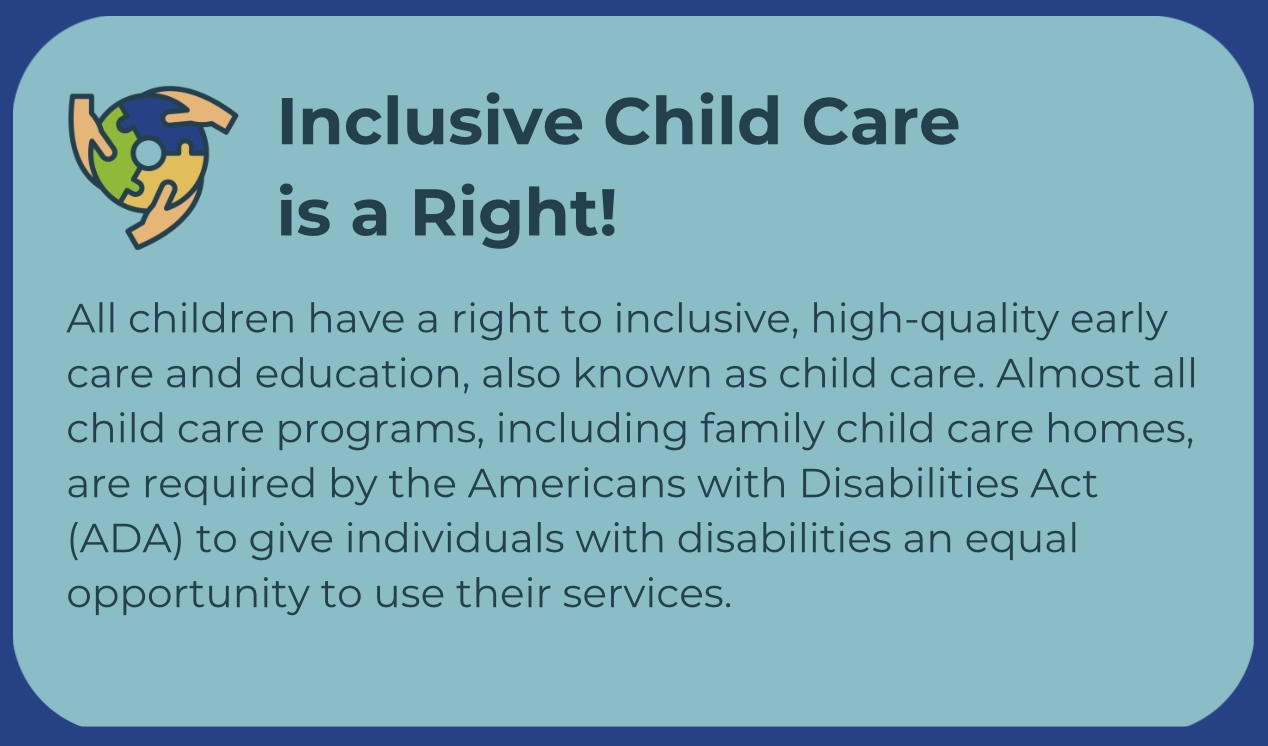 Inclusive Child Care is a Right!

All children have a right to inclusive, high-quality early care and education, also known as child care. Almost all child care programs, including family child care homes, are required by the Americans with Disabilities Act (ADA) to give individuals with disabilities an equal opportunity to use their services.